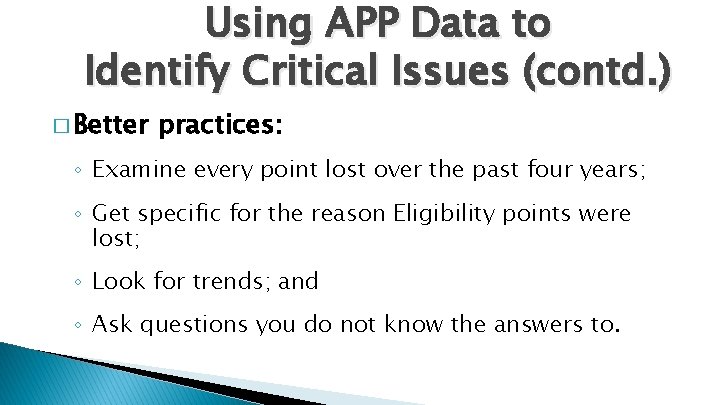 Using APP Data to Identify Critical Issues (contd.)

□ Better practices:

◦ Examine every point lost over the past four years;

◦ Get specific for the reason Eligibility points were lost;

◦ Look for trends; and

◦ Ask questions you do not know the answers to.